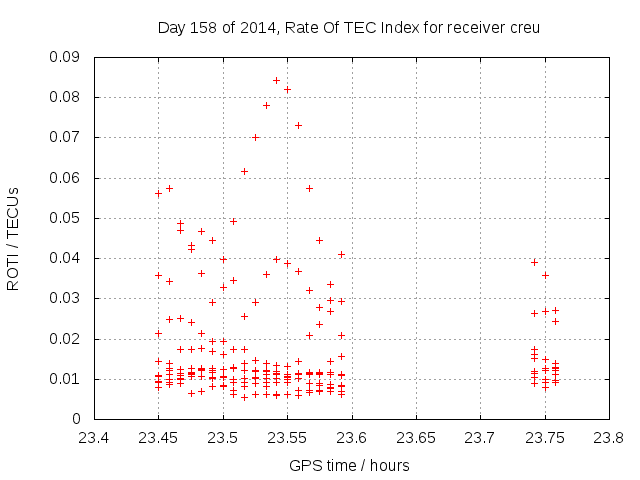 Day 158 of 2014, Rate Of TEC Index for receiver creu

ROTI / TECUs

0.09
0.08
0.07
0.06
0.05
0.04
0.03
0.02
0.01
0

23.4 23.45 23.5 23.55 23.6 23.65 23.7 23.75 23.8

GPS time / hours